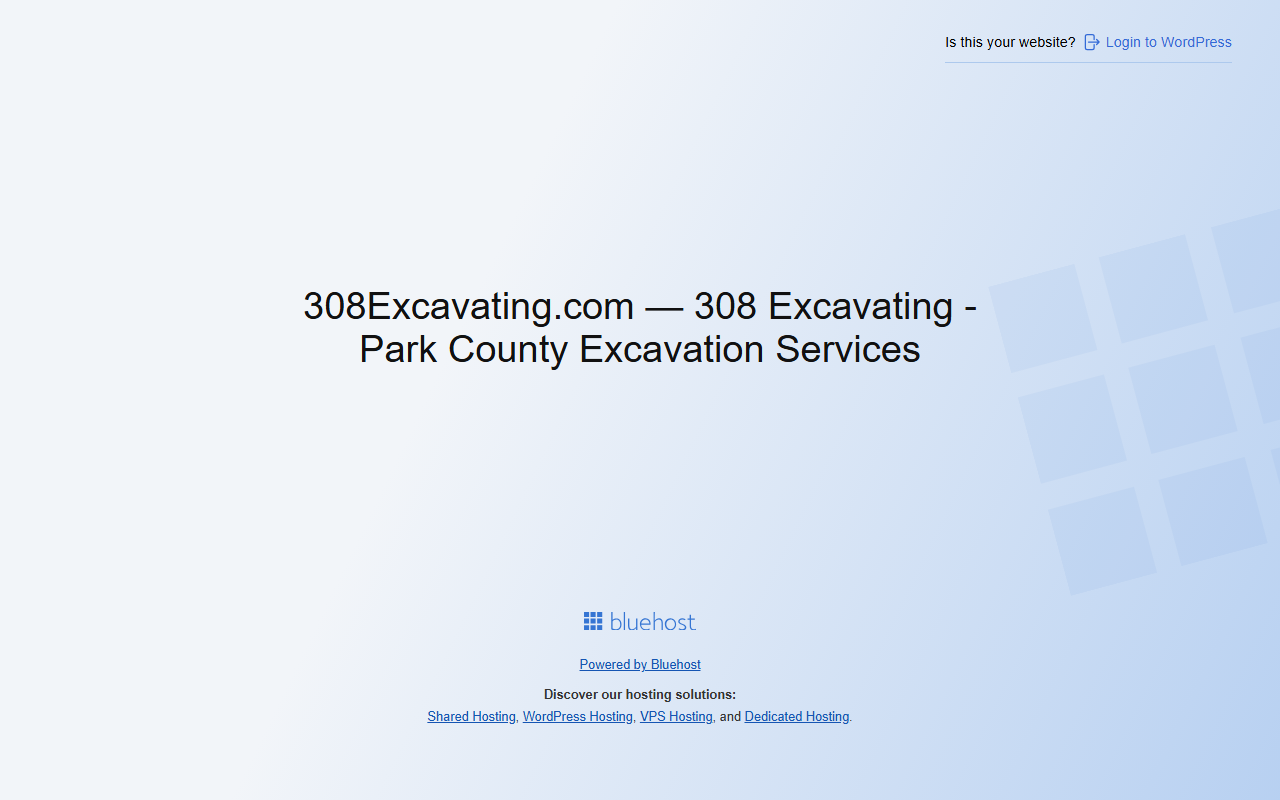 Is this your website? Login to WordPress

308Excavating.com — 308 Excavating - Park County Excavation Services

bluehost

Powered by Bluehost

Discover our hosting solutions:
Shared Hosting, WordPress Hosting, VPS Hosting, and Dedicated Hosting.